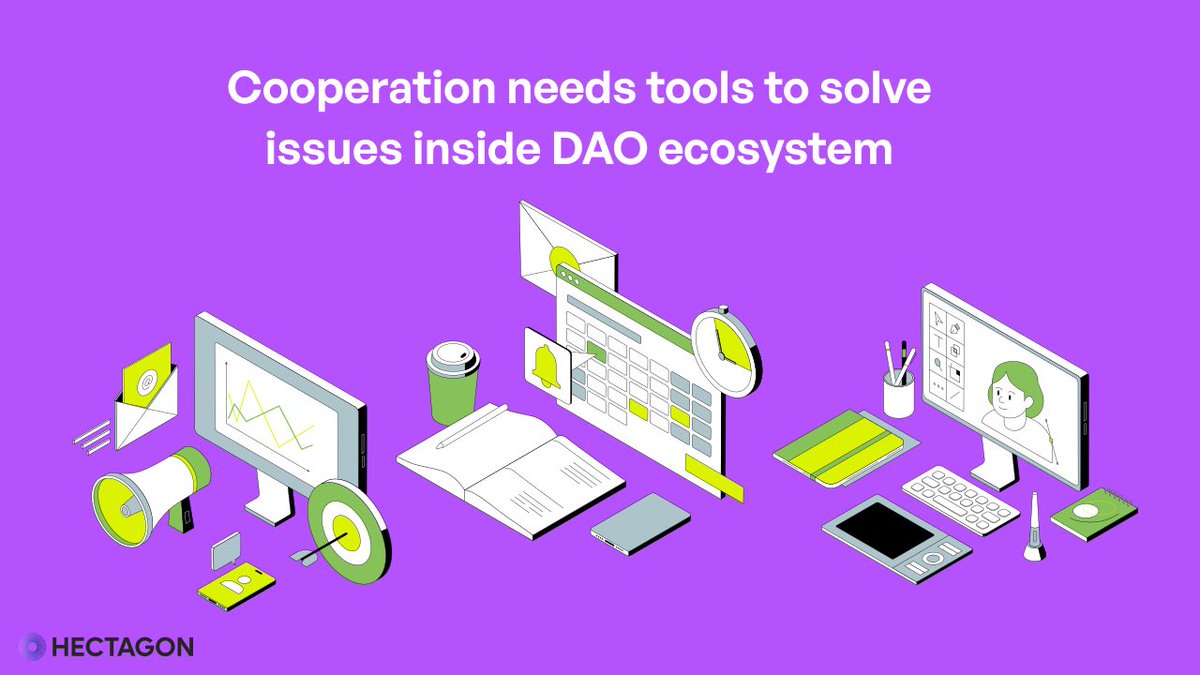 Cooperation needs tools to solve issues inside DAO ecosystem

@

HECTAGON